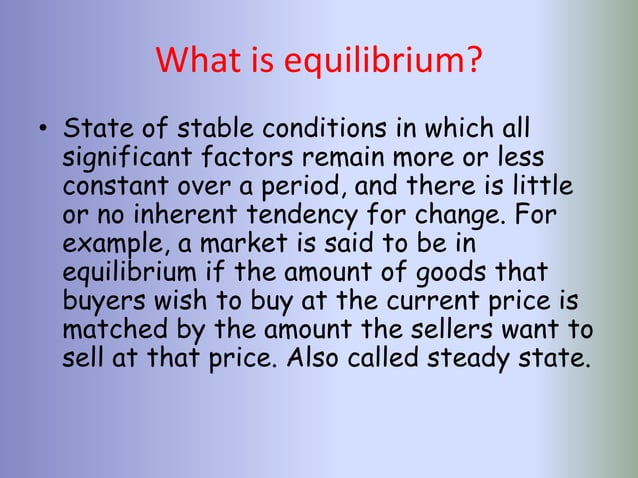 What is equilibrium?

• State of stable conditions in which all significant factors remain more or less constant over a period, and there is little or no inherent tendency for change. For example, a market is said to be in equilibrium if the amount of goods that buyers wish to buy at the current price is matched by the amount the sellers want to sell at that price. Also called steady state.